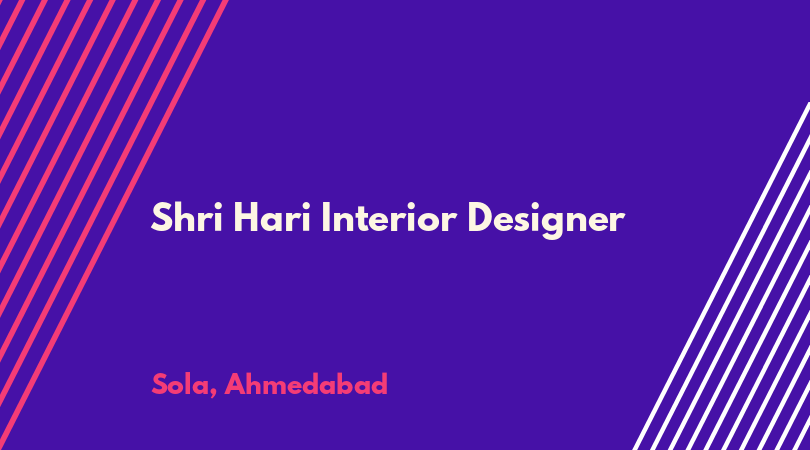 Shri Hari Interior Designer

Sola, Ahmedabad